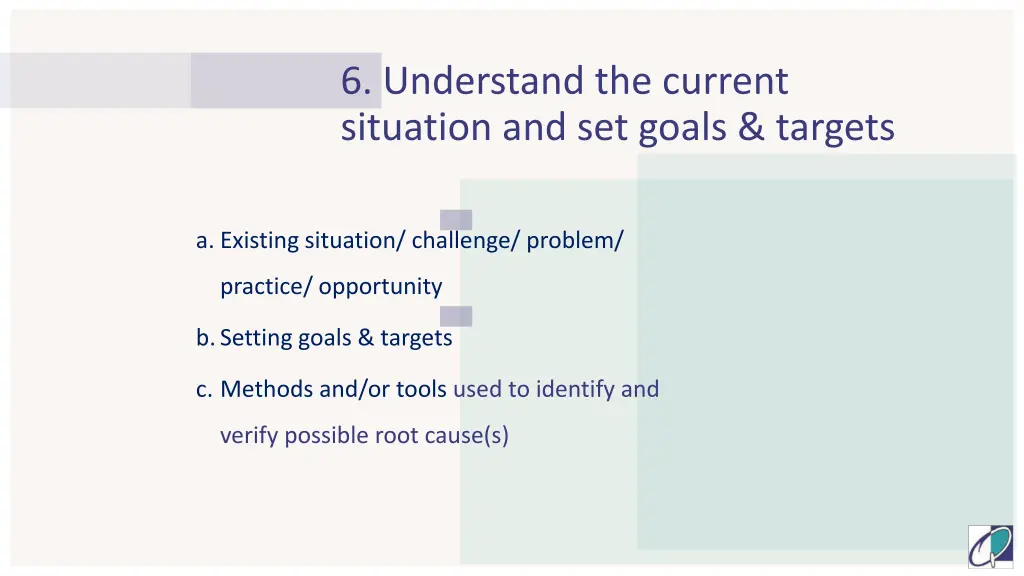 6. Understand the current situation and set goals & targets

a. Existing situation/ challenge/ problem/ practice/ opportunity

b. Setting goals & targets

c. Methods and/or tools used to identify and verify possible root cause(s)